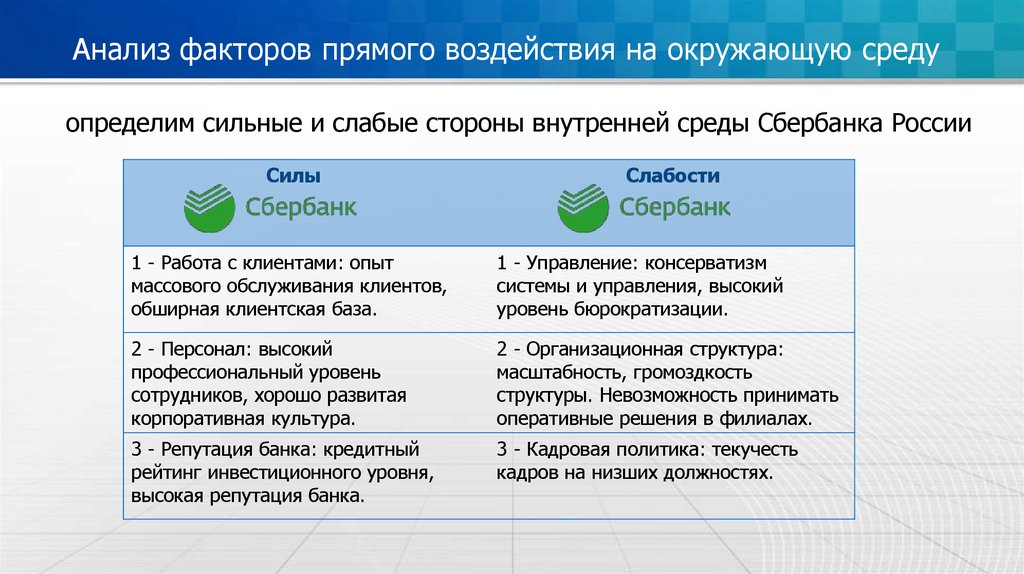 Анализ факторов прямого воздействия на окружающую среду

определим сильные и слабые стороны внутренней среды Сбербанка России

| Силы Сбербанк | Слабости Сбербанк |
|---|---|
| 1 - Работа с клиентами: опыт массового обслуживания клиентов, обширная клиентская база. | 1 - Управление: консерватизм системы и управления, высокий уровень бюрократизации. |
| 2 - Персонал: высокий профессиональный уровень сотрудников, хорошо развитая корпоративная культура. | 2 - Организационная структура: масштабность, громоздкость структуры. Невозможность принимать оперативные решения в филиалах. |
| 3 - Репутация банка: кредитный рейтинг инвестиционного уровня, высокая репутация банка. | 3 - Кадровая политика: текучесть кадров на низших должностях. |